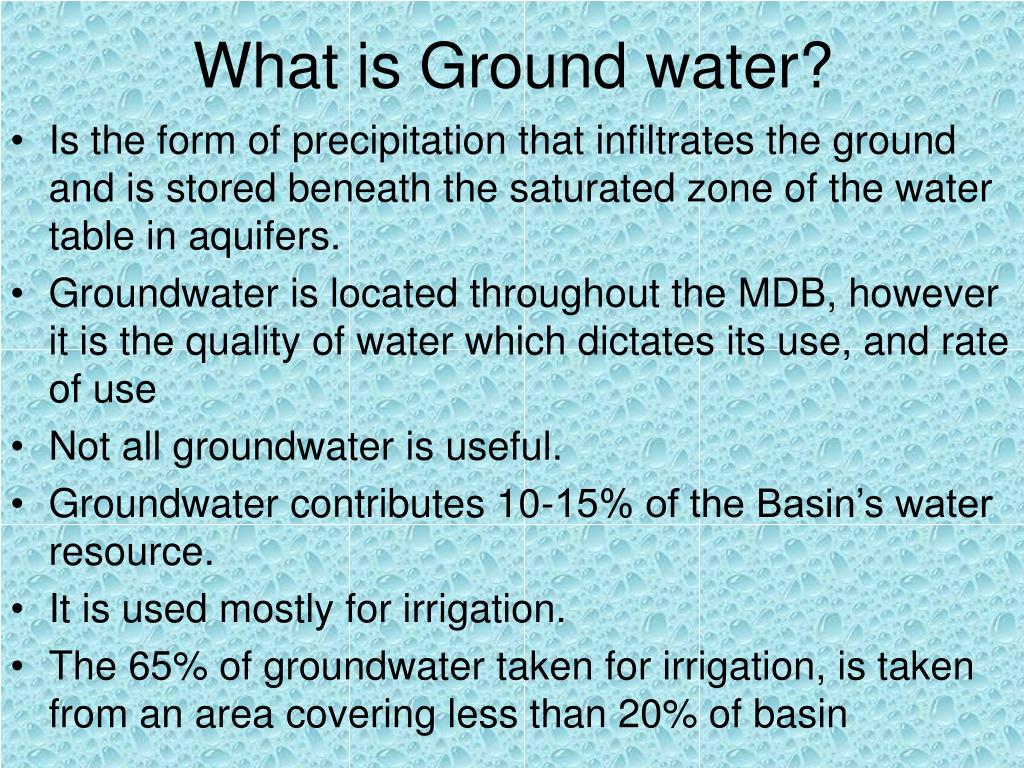 What is Ground water?

• Is the form of precipitation that infiltrates the ground and is stored beneath the saturated zone of the water table in aquifers.
• Groundwater is located throughout the MDB, however it is the quality of water which dictates its use, and rate of use
• Not all groundwater is useful.
• Groundwater contributes 10-15% of the Basin's water resource.
• It is used mostly for irrigation.
• The 65% of groundwater taken for irrigation, is taken from an area covering less than 20% of basin